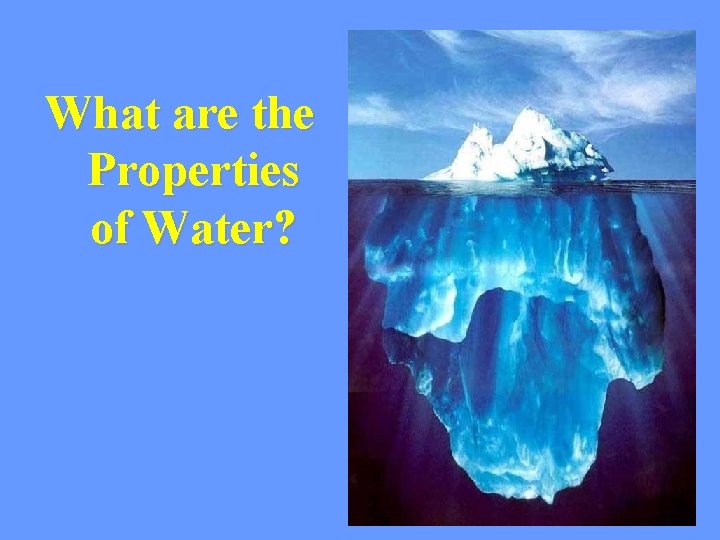 What are the Properties of Water?